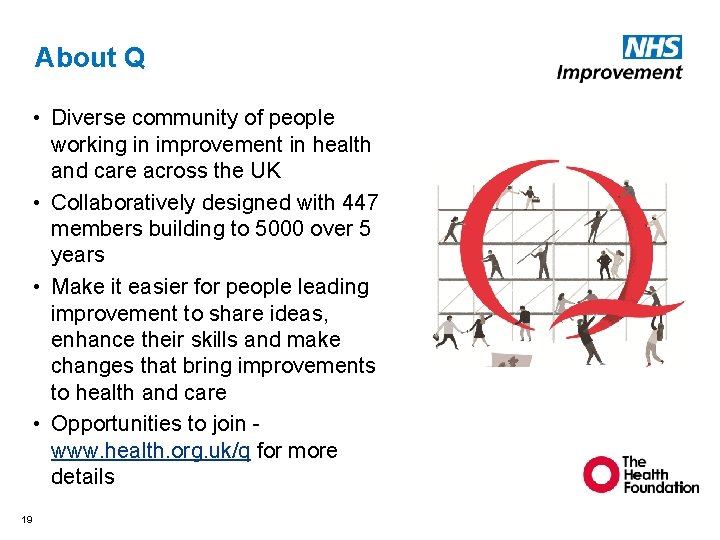 About Q

NHS
Improvement

• Diverse community of people working in improvement in health and care across the UK
• Collaboratively designed with 447 members building to 5000 over 5 years
• Make it easier for people leading improvement to share ideas, enhance their skills and make changes that bring improvements to health and care
• Opportunities to join - www.health.org.uk/q for more details

The Health Foundation

19